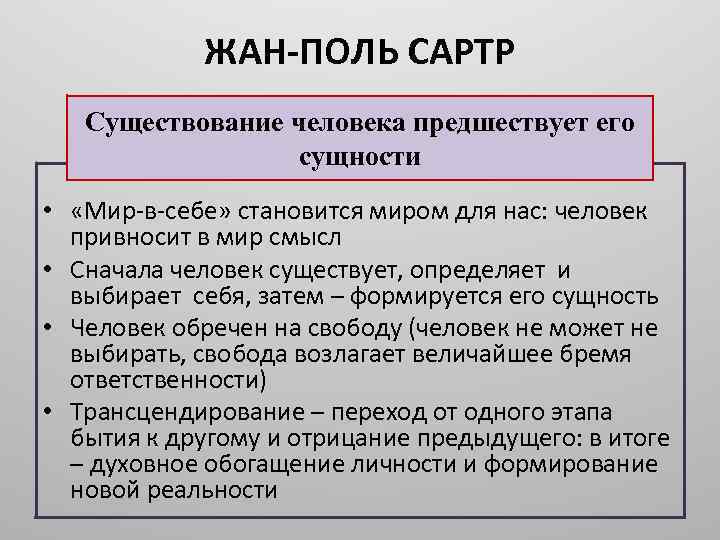 ЖАН-ПОЛЬ САРТР

Существование человека предшествует его сущности

• «Мир-в-себе» становится миром для нас: человек привносит в мир смысл
• Сначала человек существует, определяет и выбирает себя, затем – формируется его сущность
• Человек обречен на свободу (человек не может не выбирать, свобода возлагает величайшее бремя ответственности)
• Трансцендирование – переход от одного этапа бытия к другому и отрицание предыдущего: в итоге – духовное обогащение личности и формирование новой реальности